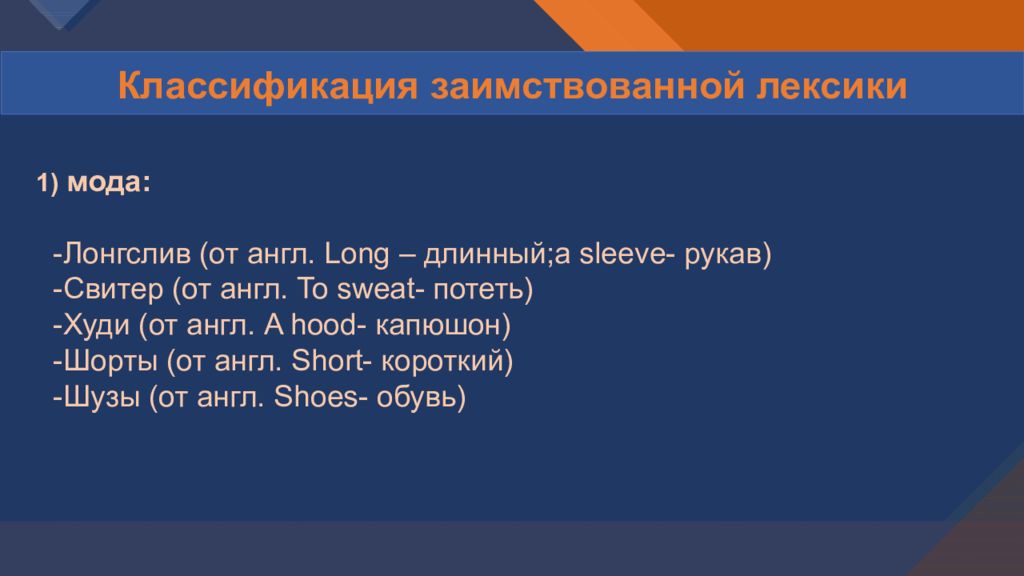 Классификация заимствованной лексики

1) мода:

-Лонгслив (от англ. Long – длинный;a sleeve- рукав)
-Свитер (от англ. To sweat- потеть)
-Худи (от англ. A hood- капюшон)
-Шорты (от англ. Short- короткий)
-Шузы (от англ. Shoes- обувь)